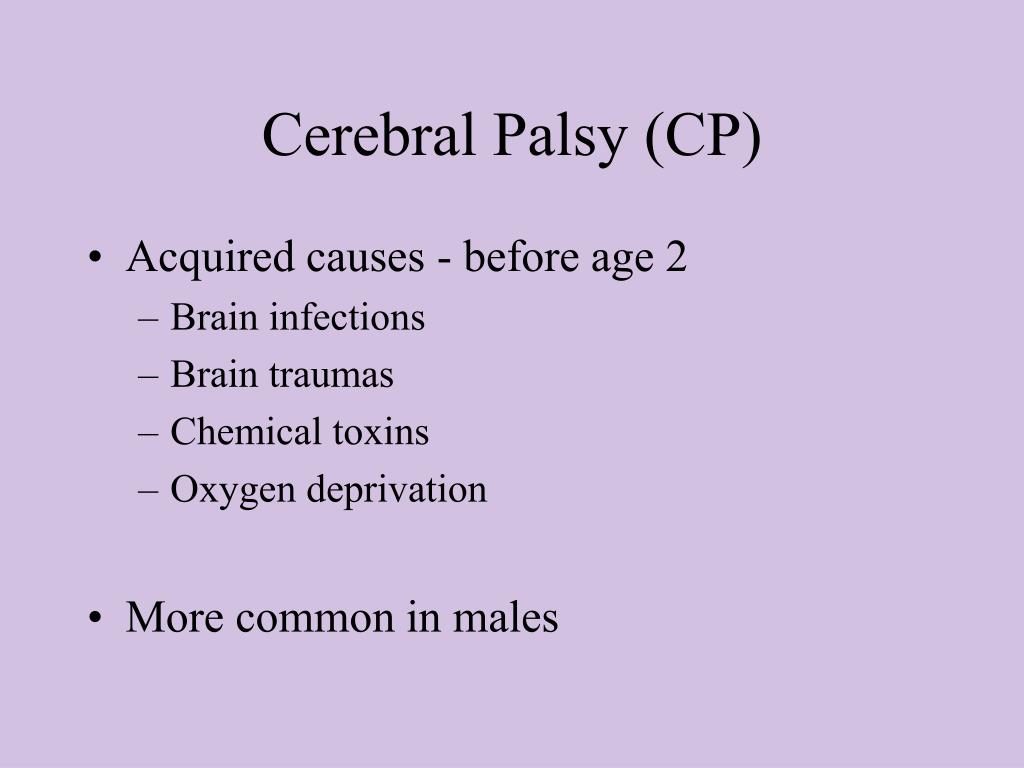 Cerebral Palsy (CP)

• Acquired causes - before age 2
– Brain infections
– Brain traumas
– Chemical toxins
– Oxygen deprivation

• More common in males